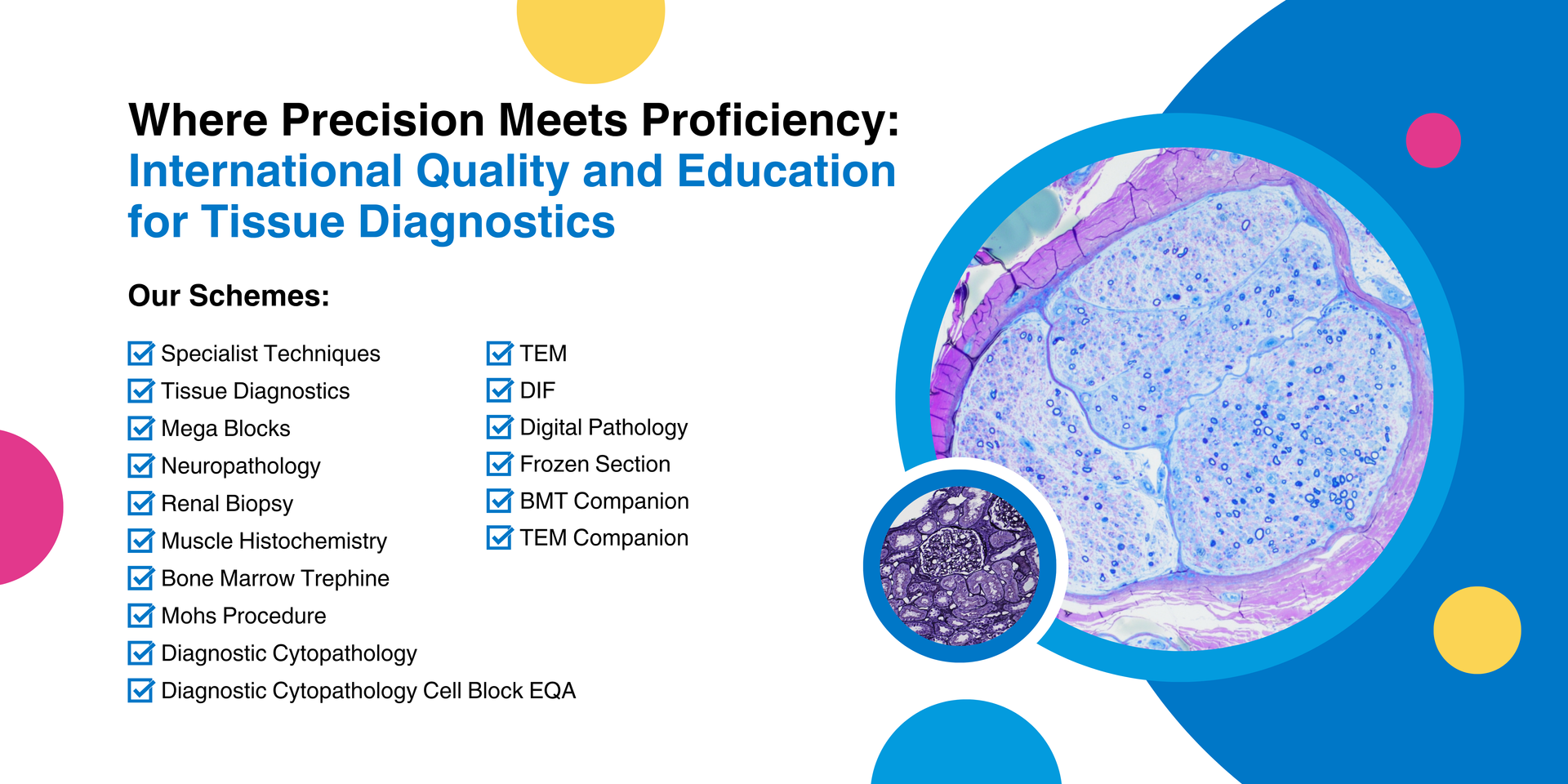 Where Precision Meets Proficiency:
International Quality and Education for Tissue Diagnostics

Our Schemes:

Specialist Techniques
Tissue Diagnostics
Mega Blocks
Neuropathology
Renal Biopsy
Muscle Histochemistry
Bone Marrow Trephine
Mohs Procedure
Diagnostic Cytopathology
Diagnostic Cytopathology Cell Block EQA

TEM
DIF
Digital Pathology
Frozen Section
BMT Companion
TEM Companion